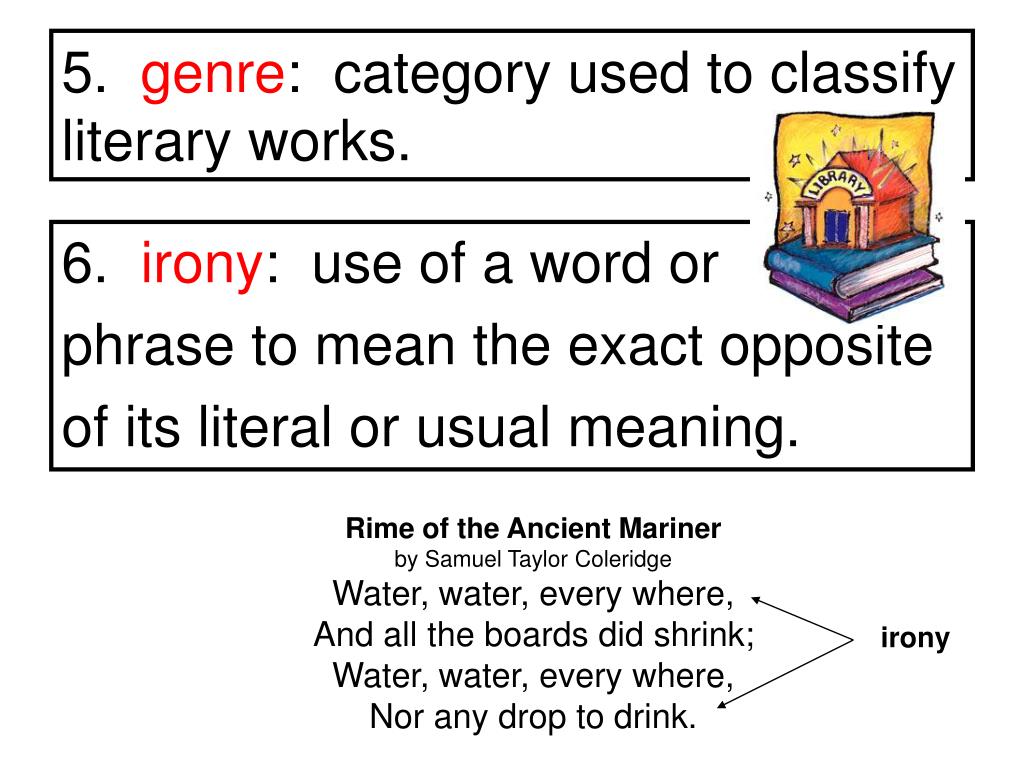 5. genre: category used to classify literary works.

LIBRARY

6. irony: use of a word or phrase to mean the exact opposite of its literal or usual meaning.

Rime of the Ancient Mariner
by Samuel Taylor Coleridge
Water, water, every where,
And all the boards did shrink;
Water, water, every where,
Nor any drop to drink.

irony